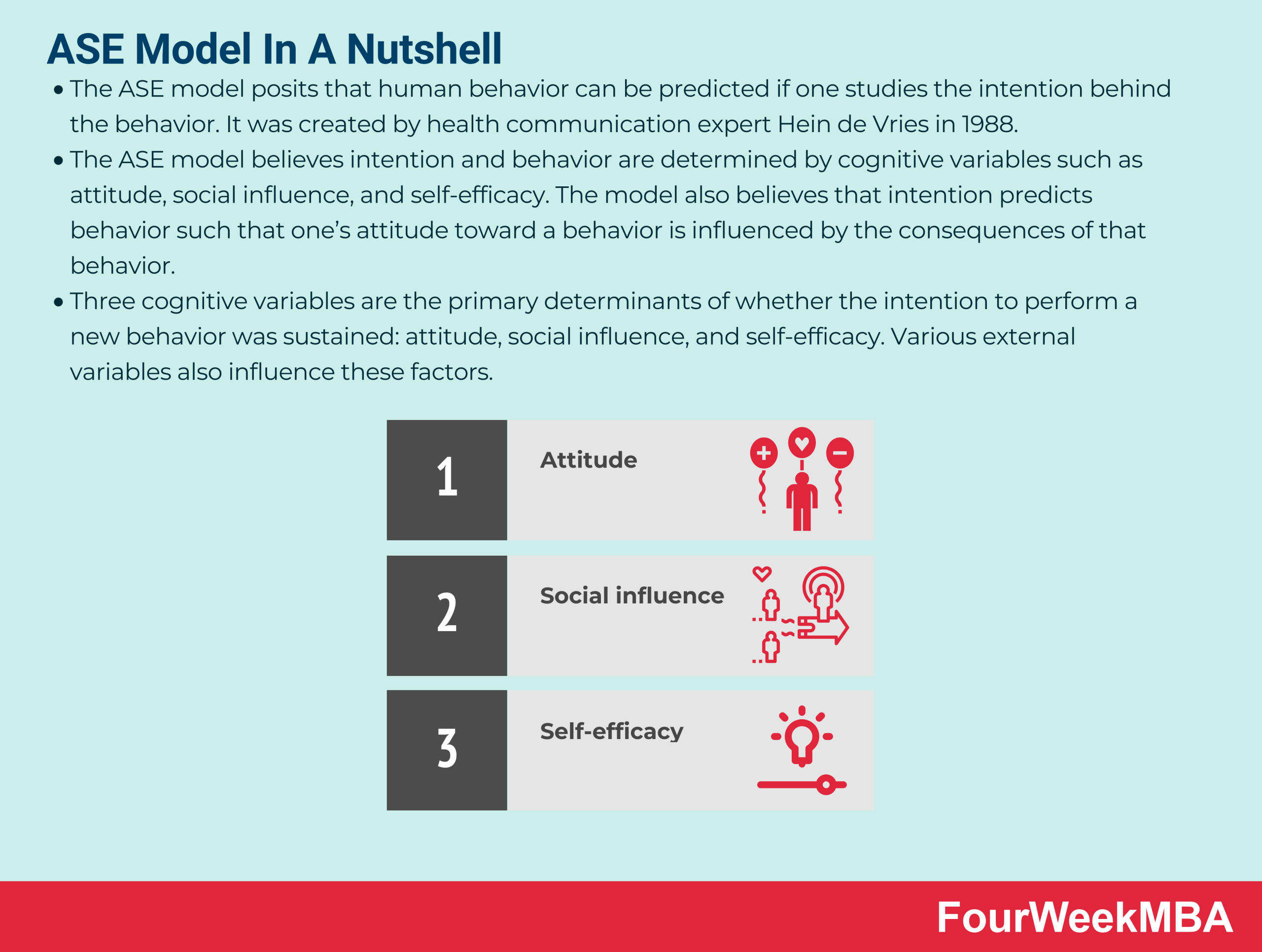 ASE Model In A Nutshell

• The ASE model posits that human behavior can be predicted if one studies the intention behind the behavior. It was created by health communication expert Hein de Vries in 1988.
• The ASE model believes intention and behavior are determined by cognitive variables such as attitude, social influence, and self-efficacy. The model also believes that intention predicts behavior such that one's attitude toward a behavior is influenced by the consequences of that behavior.
• Three cognitive variables are the primary determinants of whether the intention to perform a new behavior was sustained: attitude, social influence, and self-efficacy. Various external variables also influence these factors.

1 Attitude

2 Social influence

3 Self-efficacy

FourWeekMBA